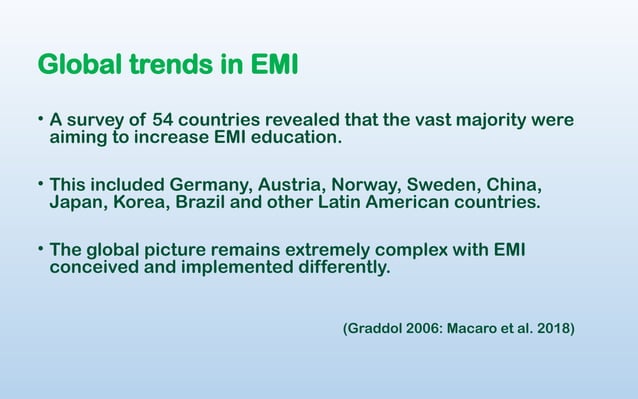 Global trends in EMI

• A survey of 54 countries revealed that the vast majority were aiming to increase EMI education.

• This included Germany, Austria, Norway, Sweden, China, Japan, Korea, Brazil and other Latin American countries.

• The global picture remains extremely complex with EMI conceived and implemented differently.

(Graddol 2006: Macaro et al. 2018)